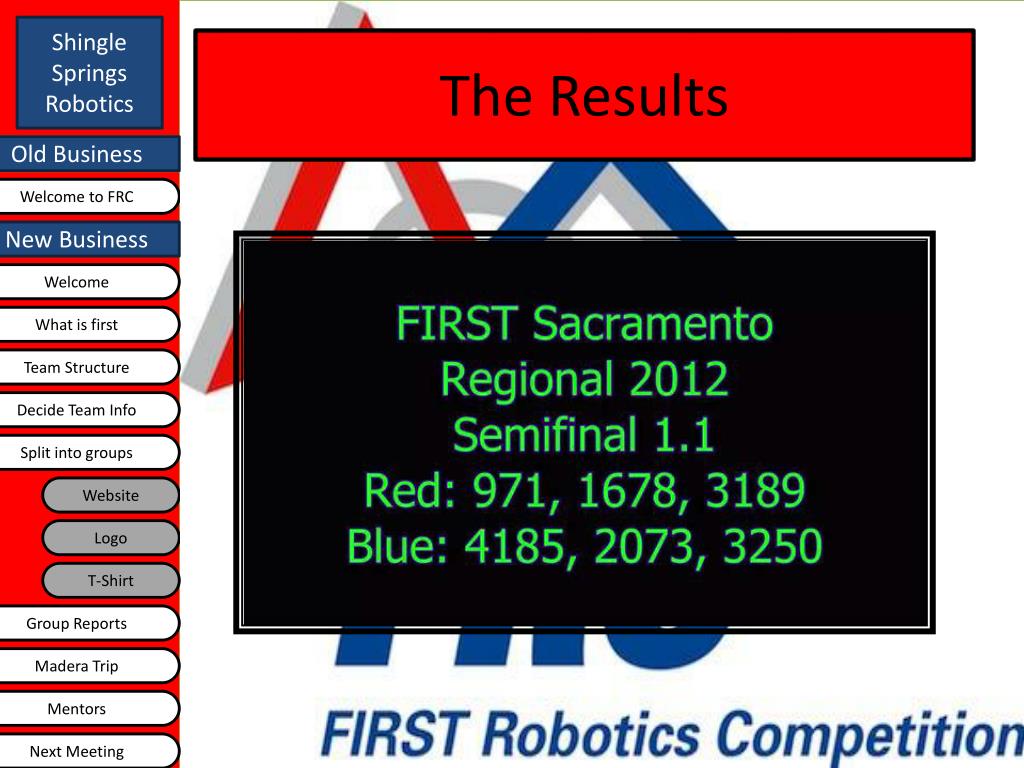 Shingle Springs Robotics

Old Business

Welcome to FRC

New Business

Welcome

What is first

Team Structure

Decide Team Info

Split into groups

Website

Logo

T-Shirt

Group Reports

Madera Trip

Mentors

Next Meeting

The Results

FIRST Sacramento Regional 2012
Semifinal 1.1
Red: 971, 1678, 3189
Blue: 4185, 2073, 3250

FIRST Robotics Competition